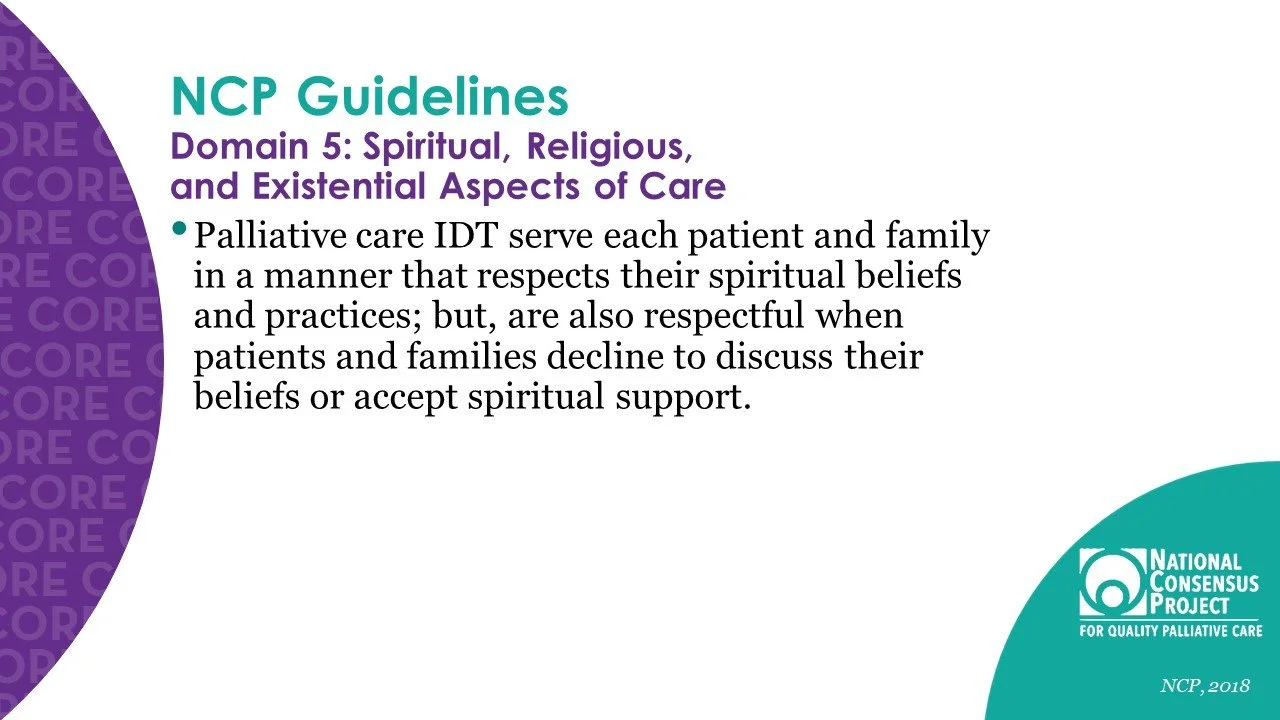 NCP Guidelines
Domain 5: Spiritual, Religious, and Existential Aspects of Care

• Palliative care IDT serve each patient and family in a manner that respects their spiritual beliefs and practices; but, are also respectful when patients and families decline to discuss their beliefs or accept spiritual support.

NATIONAL CONSENSUS PROJECT
FOR QUALITY PALLIATIVE CARE

NCP, 2018